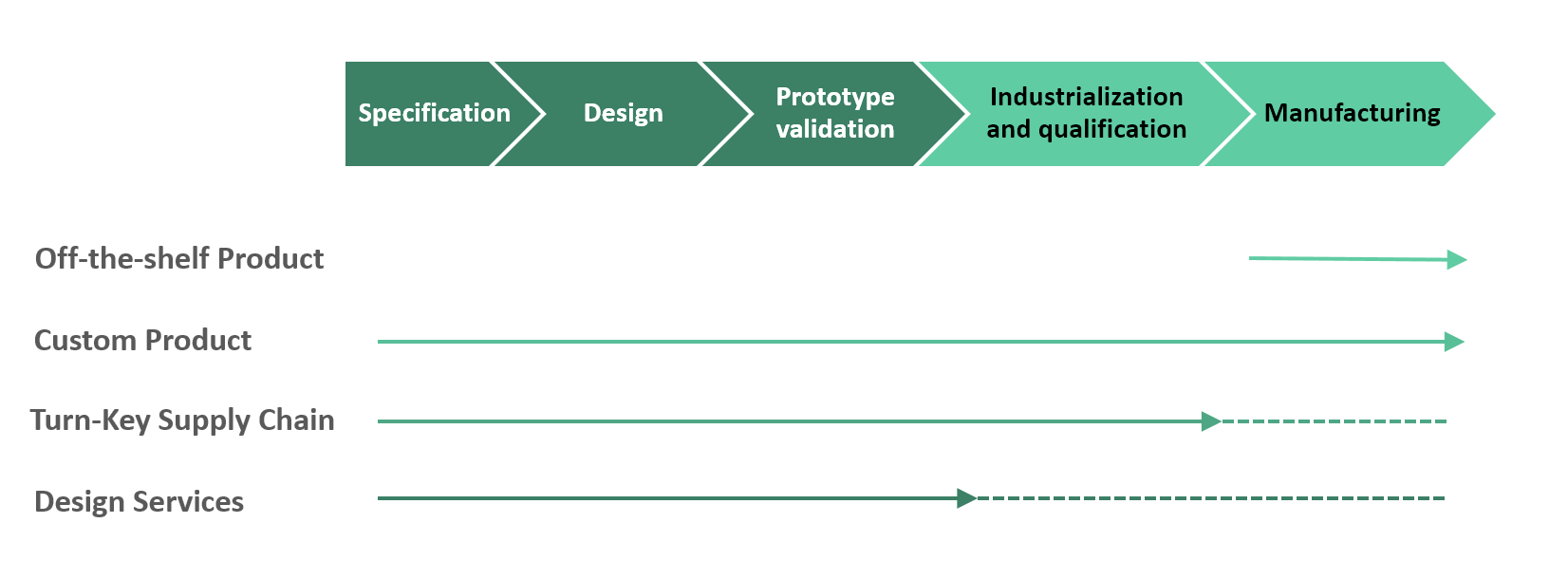 Specification
Design
Prototype validation
Industrialization and qualification
Manufacturing

Off-the-shelf Product

Custom Product

Turn-Key Supply Chain

Design Services